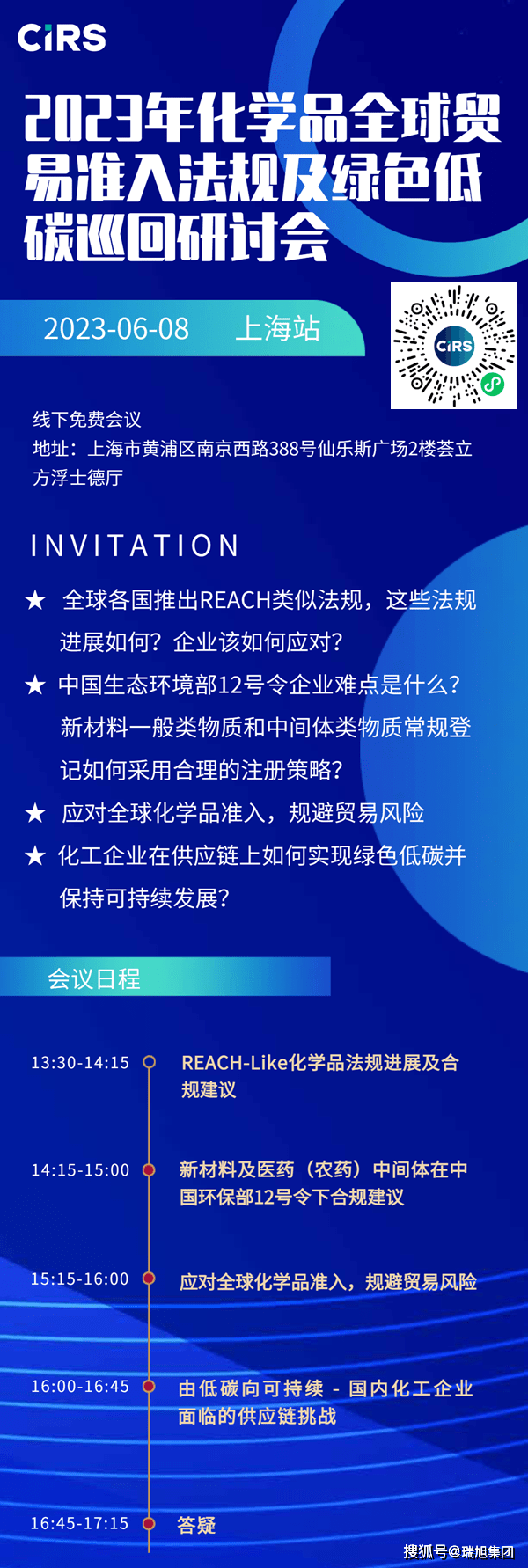 CIRS

2023年化学品全球贸易准入法规及绿色低碳巡回研讨会

2023-06-08 上海站

CIRS

线下免费会议
地址：上海市黄浦区南京西路388号仙乐斯广场2楼荟立方浮士德厅

INVITATION

★ 全球各国推出REACH类似法规，这些法规进展如何？企业该如何应对？
★ 中国生态环境部12号令企业难点是什么？新材料一般类物质和中间体类物质常规登记如何采用合理的注册策略？
★ 应对全球化学品准入，规避贸易风险
★ 化工企业在供应链上如何实现绿色低碳并保持可持续发展？

会议日程

13:30-14:15 REACH-Like化学品法规进展及合规建议

14:15-15:00 新材料及医药（农药）中间体在中国环保部12号令下合规建议

15:15-16:00 应对全球化学品准入，规避贸易风险

16:00-16:45 由低碳向可持续 - 国内化工企业面临的供应链挑战

16:45-17:15 答疑

搜狐号@瑞旭集团